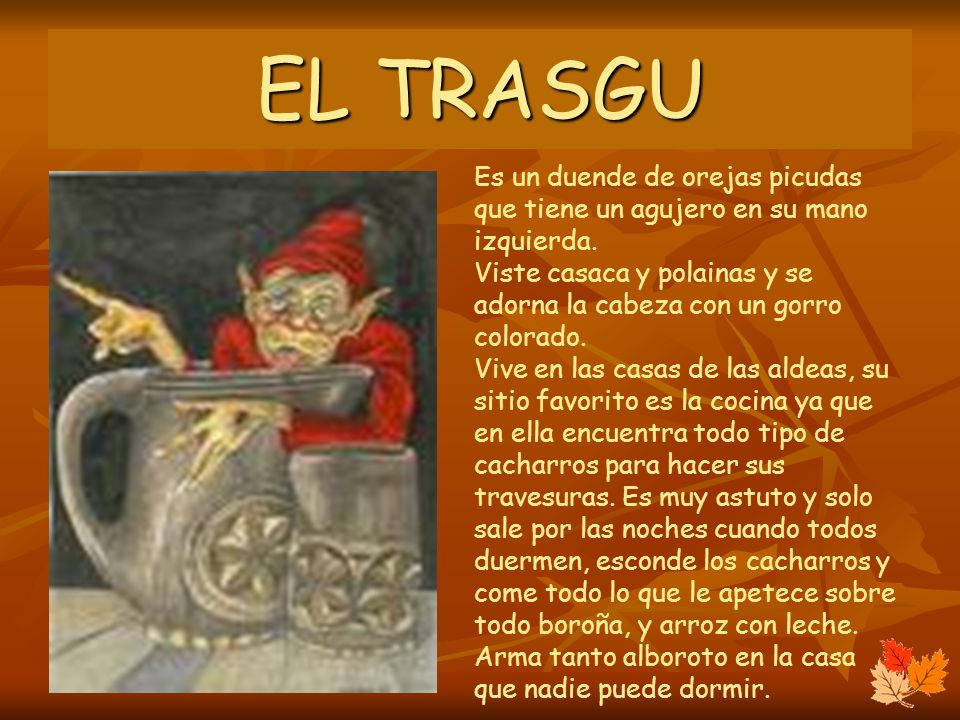 EL TRASGU

Es un duende de orejas picudas que tiene un agujero en su mano izquierda.
Viste casaca y polainas y se adorna la cabeza con un gorro colorado.
Vive en las casas de las aldeas, su sitio favorito es la cocina ya que en ella encuentra todo tipo de cacharros para hacer sus travesuras. Es muy astuto y solo sale por las noches cuando todos duermen, esconde los cacharros y come todo lo que le apetece sobre todo boroña, y arroz con leche.
Arma tanto alboroto en la casa que nadie puede dormir.